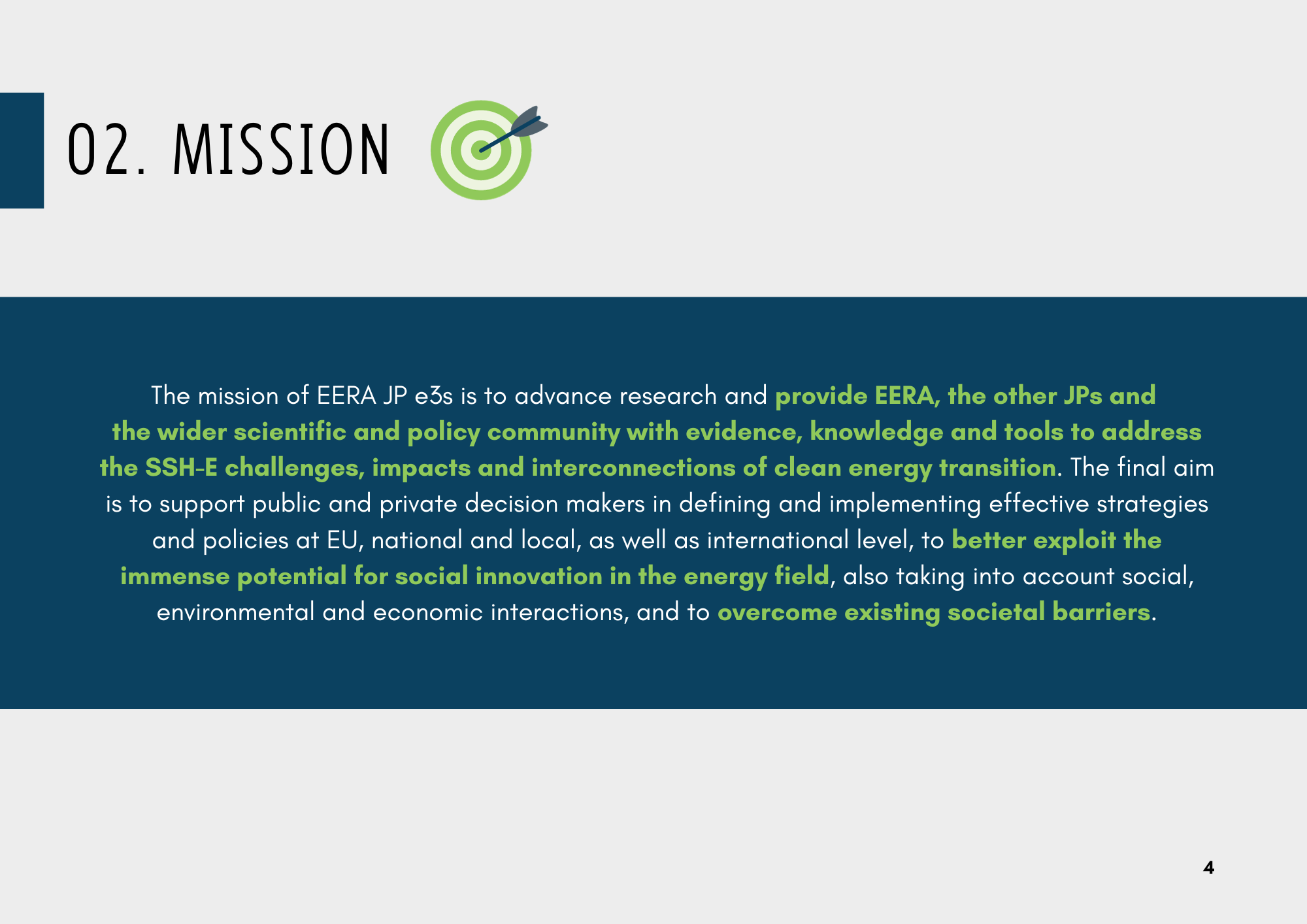 02. MISSION

The mission of EERA JP e3s is to advance research and provide EERA, the other JPs and the wider scientific and policy community with evidence, knowledge and tools to address the SSH-E challenges, impacts and interconnections of clean energy transition. The final aim is to support public and private decision makers in defining and implementing effective strategies and policies at EU, national and local, as well as international level, to better exploit the immense potential for social innovation in the energy field, also taking into account social, environmental and economic interactions, and to overcome existing societal barriers.

4